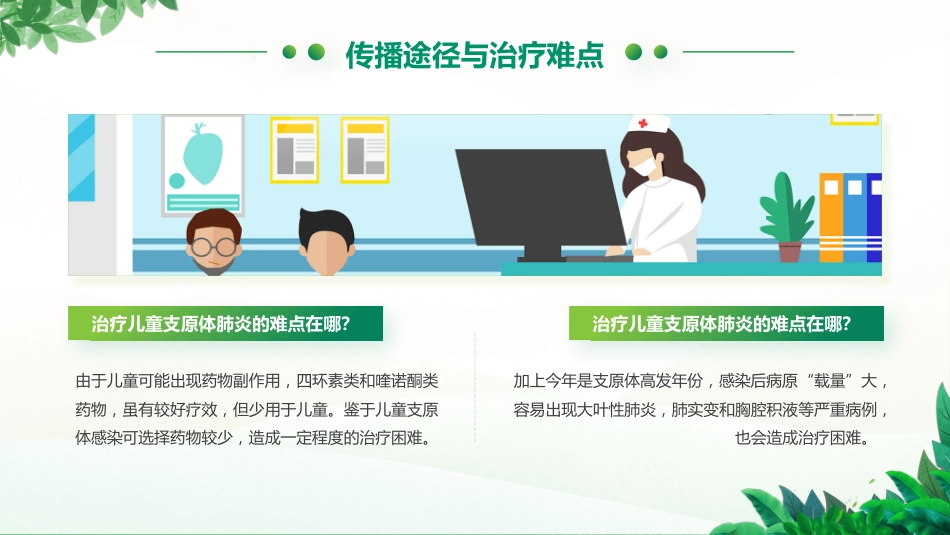 传播途径与治疗难点

治疗儿童支原体肺炎的难点在哪?

由于儿童可能出现药物副作用，四环素类和喹诺酮类药物，虽有较好疗效，但少用于儿童。鉴于儿童支原体感染可选择药物较少，造成一定程度的治疗困难。

治疗儿童支原体肺炎的难点在哪?

加上今年是支原体高发年份，感染后病原“载量”大，容易出现大叶性肺炎，肺实变和胸腔积液等严重病例，也会造成治疗困难。